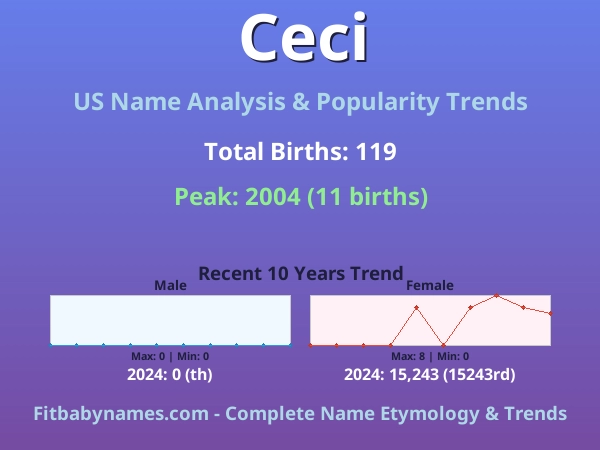 Ceci

US Name Analysis & Popularity Trends

Total Births: 119

Peak: 2004 (11 births)

Recent 10 Years Trend

Male

Max: 0 | Min: 0

2024: 0 (th)

Female

Max: 8 | Min: 0

2024: 15,243 (15243rd)

Fitbabynames.com - Complete Name Etymology & Trends